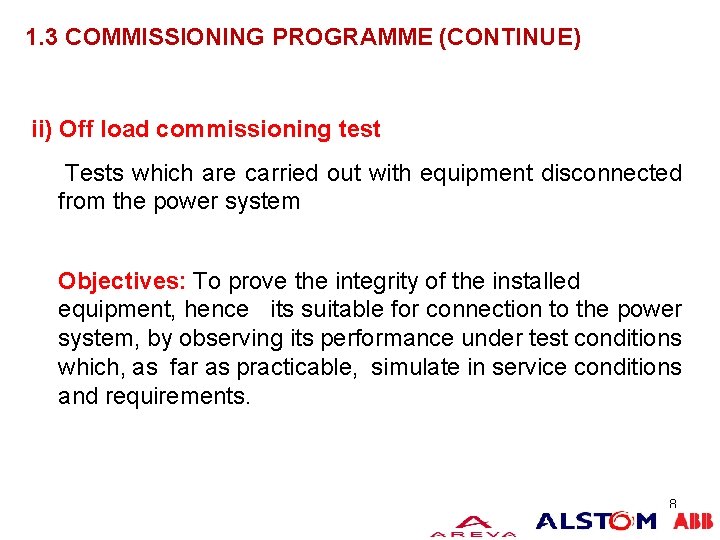 1.3 COMMISSIONING PROGRAMME (CONTINUE)

ii) Off load commissioning test

Tests which are carried out with equipment disconnected from the power system

Objectives: To prove the integrity of the installed equipment, hence its suitable for connection to the power system, by observing its performance under test conditions which, as far as practicable, simulate in service conditions and requirements.

8

AREVA ALSTOM ABB